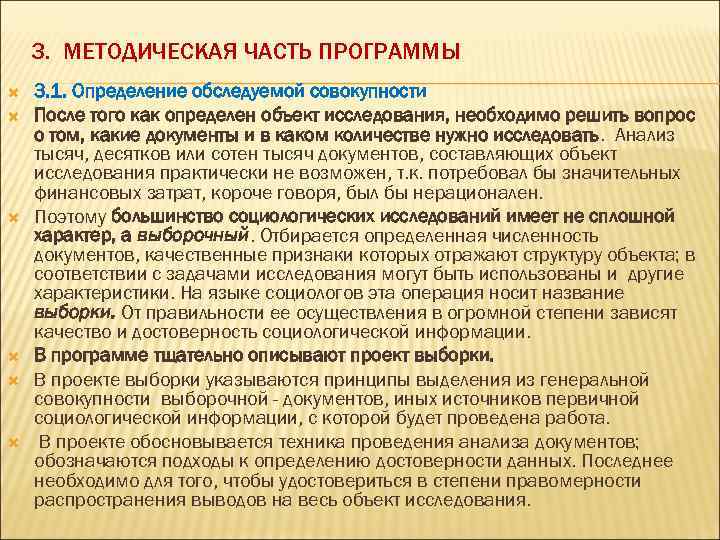 3. МЕТОДИЧЕСКАЯ ЧАСТЬ ПРОГРАММЫ

3.1. Определение обследуемой совокупности

После того как определен объект исследования, необходимо решить вопрос о том, какие документы и в каком количестве нужно исследовать. Анализ тысяч, десятков или сотен тысяч документов, составляющих объект исследования практически не возможен, т.к. потребовал бы значительных финансовых затрат, короче говоря, был бы нерационален.

Поэтому большинство социологических исследований имеет не сплошной характер, а выборочный. Отбирается определенная численность документов, качественные признаки которых отражают структуру объекта; в соответствии с задачами исследования могут быть использованы и другие характеристики. На языке социологов эта операция носит название выборки. От правильности ее осуществления в огромной степени зависят качество и достоверность социологической информации.

В программе тщательно описывают проект выборки.

В проекте выборки указываются принципы выделения из генеральной совокупности выборочной - документов, иных источников первичной социологической информации, с которой будет проведена работа.

В проекте обосновывается техника проведения анализа документов; обозначаются подходы к определению достоверности данных. Последнее необходимо для того, чтобы удостовериться в степени правомерности распространения выводов на весь объект исследования.